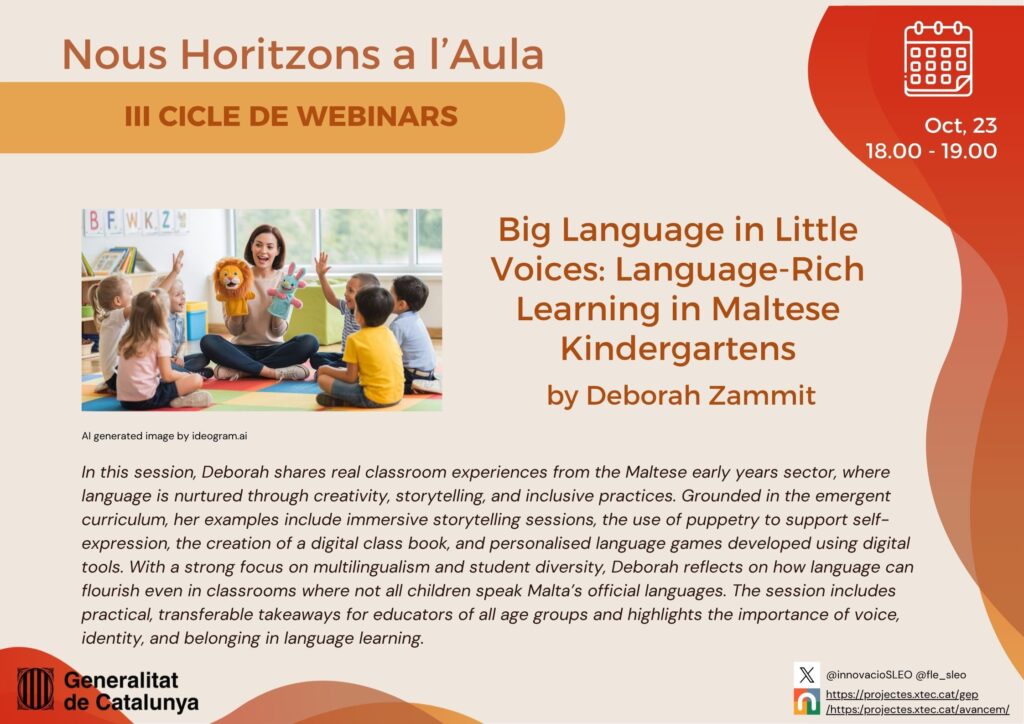 Nous Horitzons a l'Aula

III CICLE DE WEBINARS

Oct, 23
18.00 - 19.00

B F W K Z

Big Language in Little Voices: Language-Rich Learning in Maltese Kindergartens

by Deborah Zammit

AI generated image by ideogram.ai

In this session, Deborah shares real classroom experiences from the Maltese early years sector, where language is nurtured through creativity, storytelling, and inclusive practices. Grounded in the emergent curriculum, her examples include immersive storytelling sessions, the use of puppetry to support self-expression, the creation of a digital class book, and personalised language games developed using digital tools. With a strong focus on multilingualism and student diversity, Deborah reflects on how language can flourish even in classrooms where not all children speak Malta's official languages. The session includes practical, transferable takeaways for educators of all age groups and highlights the importance of voice, identity, and belonging in language learning.

Generalitat de Catalunya

@innovacioSLEO @fle_sleo
https://projectes.xtec.cat/gep
/https://projectes.xtec.cat/avancem/